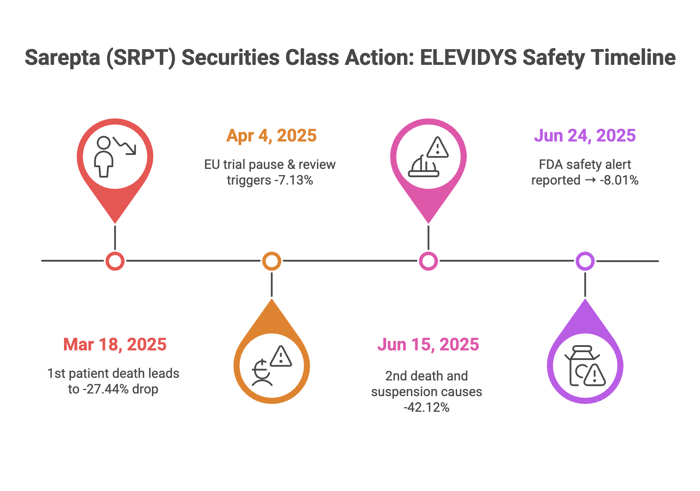 Sarepta (SRPT) Securities Class Action: ELEVIDYS Safety Timeline

Mar 18, 2025
1st patient death leads to -27.44% drop

Apr 4, 2025
EU trial pause & review triggers -7.13%

Jun 15, 2025
2nd death and suspension causes -42.12%

Jun 24, 2025
FDA safety alert reported → -8.01%